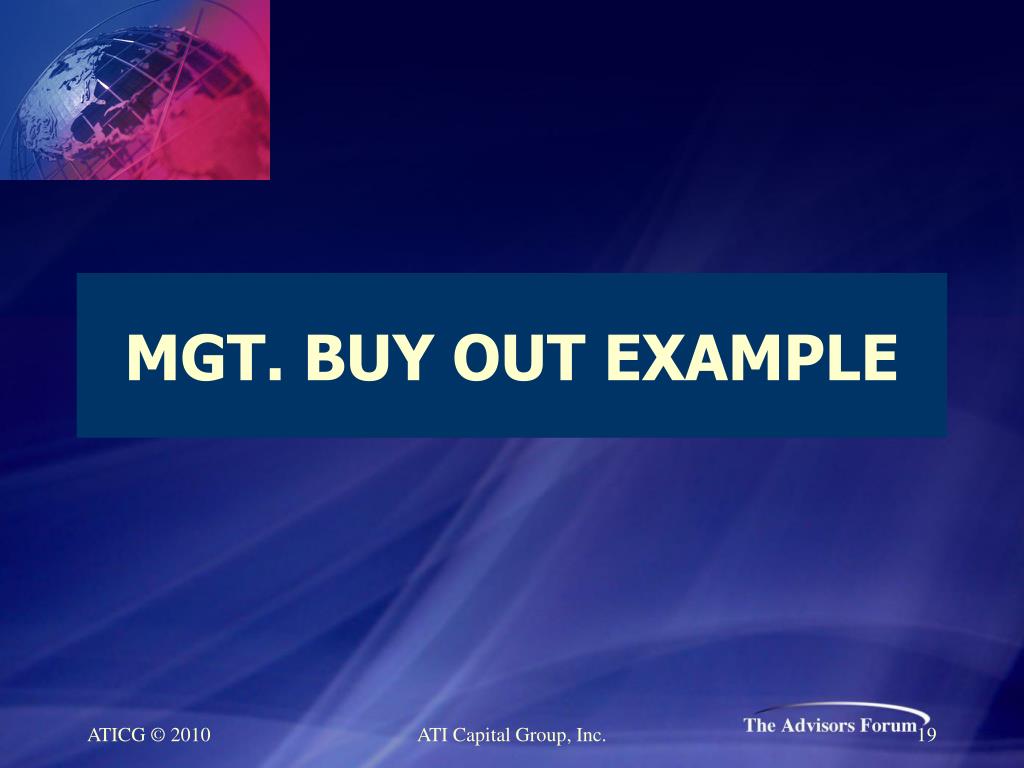 MGT. BUY OUT EXAMPLE

ATICG © 2010

ATI Capital Group, Inc.

The Advisors Forum

19